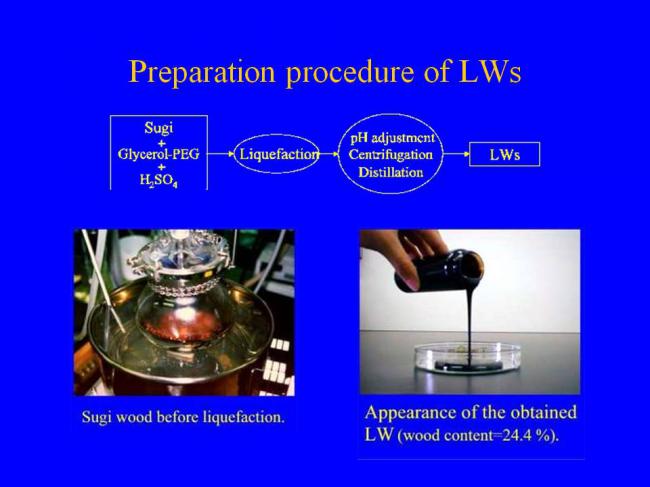 Preparation procedure of LWs

Sugi
+
Glycerol-PEG
+
$H_2SO_4$

Liquefaction

pH adjustment
Centrifugation
Distillation

LWs

Sugi wood before liquefaction.

Appearance of the obtained LW (wood content=24.4 %).